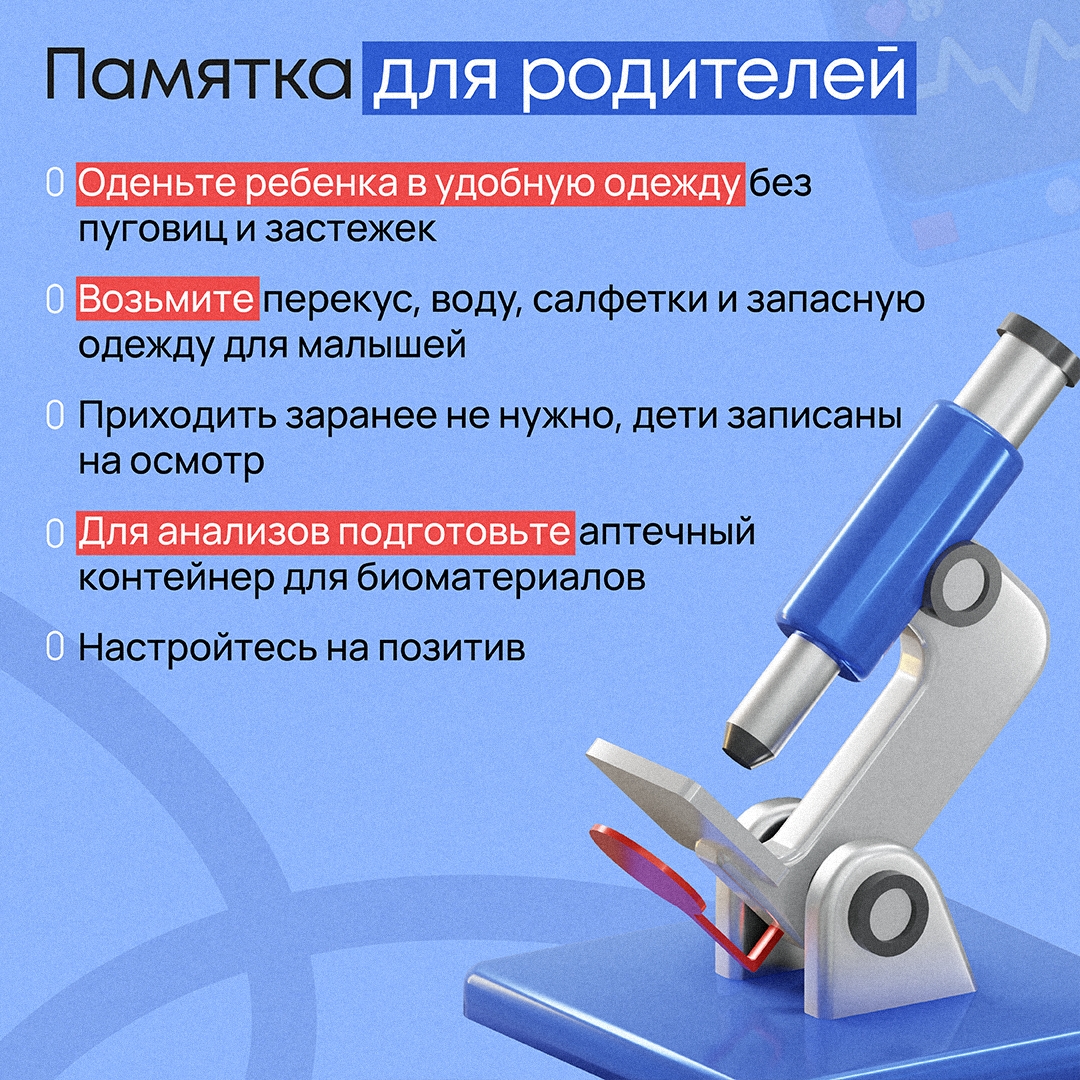 Памятка для родителей

Оденьте ребенка в удобную одежду без пуговиц и застежек

Возьмите перекус, воду, салфетки и запасную одежду для малышей

Приходить заранее не нужно, дети записаны на осмотр

Для анализов подготовьте аптечный контейнер для биоматериалов

Настройтесь на позитив